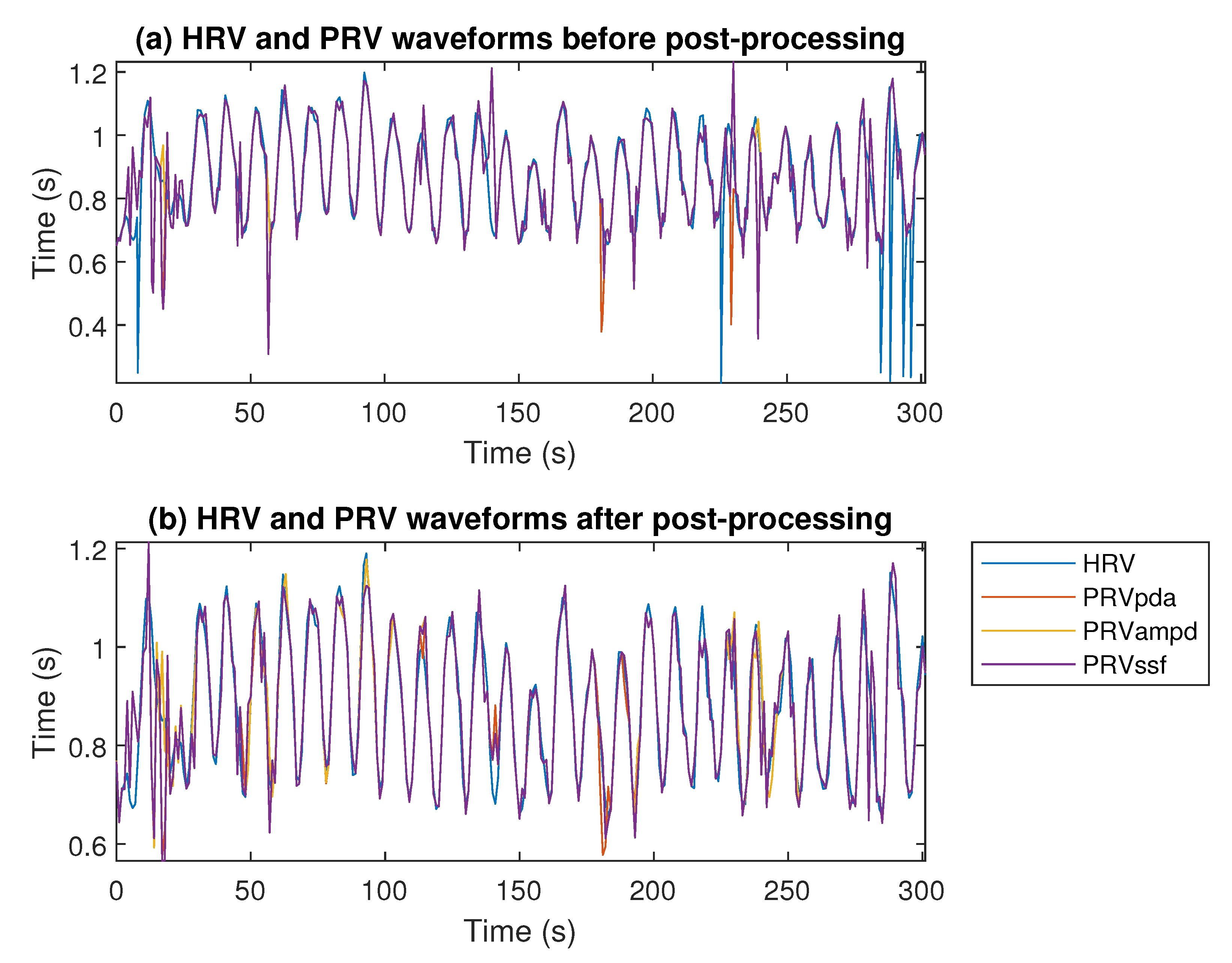 (a) HRV and PRV waveforms before post-processing

Time (s)

1.2
1
0.8
0.6
0.4

0 50 100 150 200 250 300

Time (s)

(b) HRV and PRV waveforms after post-processing

Time (s)

1.2
1
0.8
0.6

0 50 100 150 200 250 300

Time (s)

HRV
PRVpda
PRVampd
PRVssf